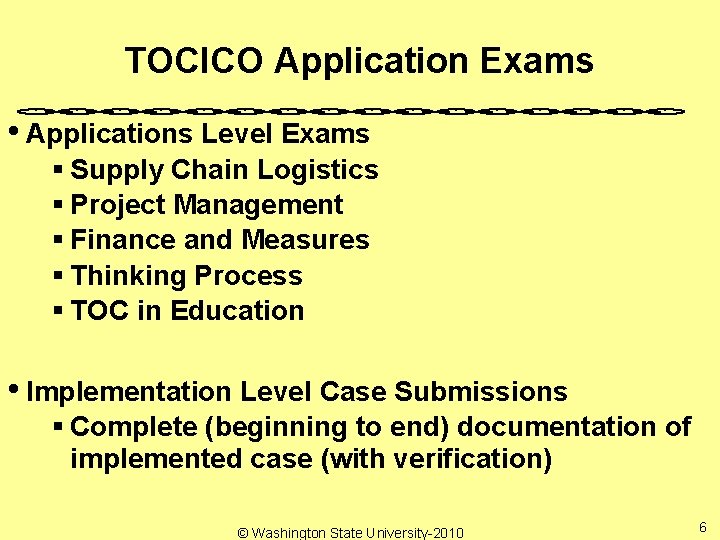 TOCICO Application Exams

• Applications Level Exams
  ▪ Supply Chain Logistics
  ▪ Project Management
  ▪ Finance and Measures
  ▪ Thinking Process
  ▪ TOC in Education

• Implementation Level Case Submissions
  ▪ Complete (beginning to end) documentation of implemented case (with verification)

© Washington State University-2010

6